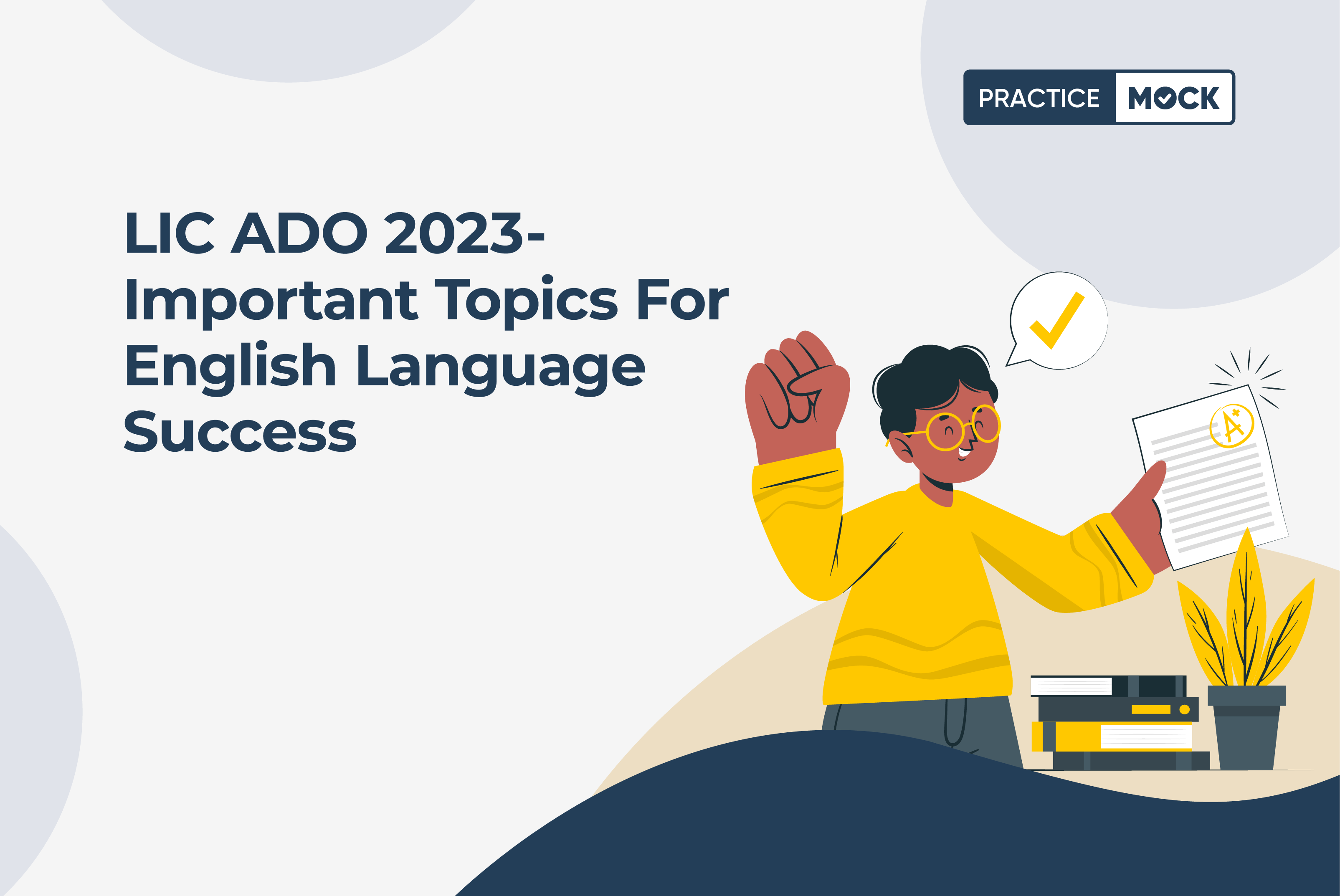 PRACTICE MOCK

LIC ADO 2023- Important Topics For English Language Success

A+